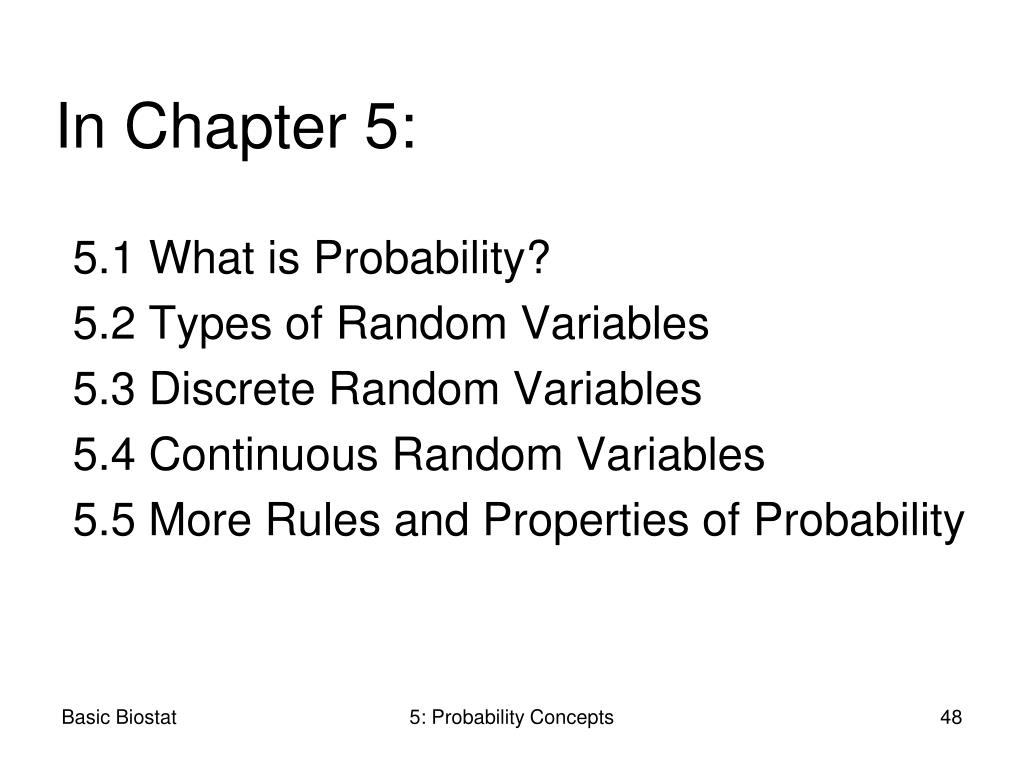 In Chapter 5:

5.1 What is Probability?
5.2 Types of Random Variables
5.3 Discrete Random Variables
5.4 Continuous Random Variables
5.5 More Rules and Properties of Probability

Basic Biostat

5: Probability Concepts

48